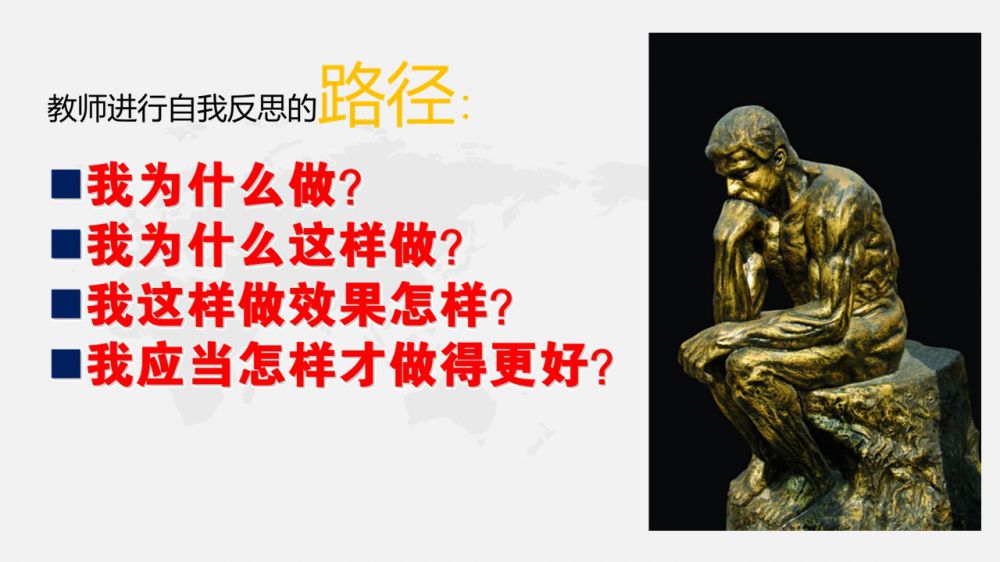 教师进行自我反思的路径：

■我为什么做？
■我为什么这样做？
■我这样做效果怎样？
■我应当怎样才做得更好？